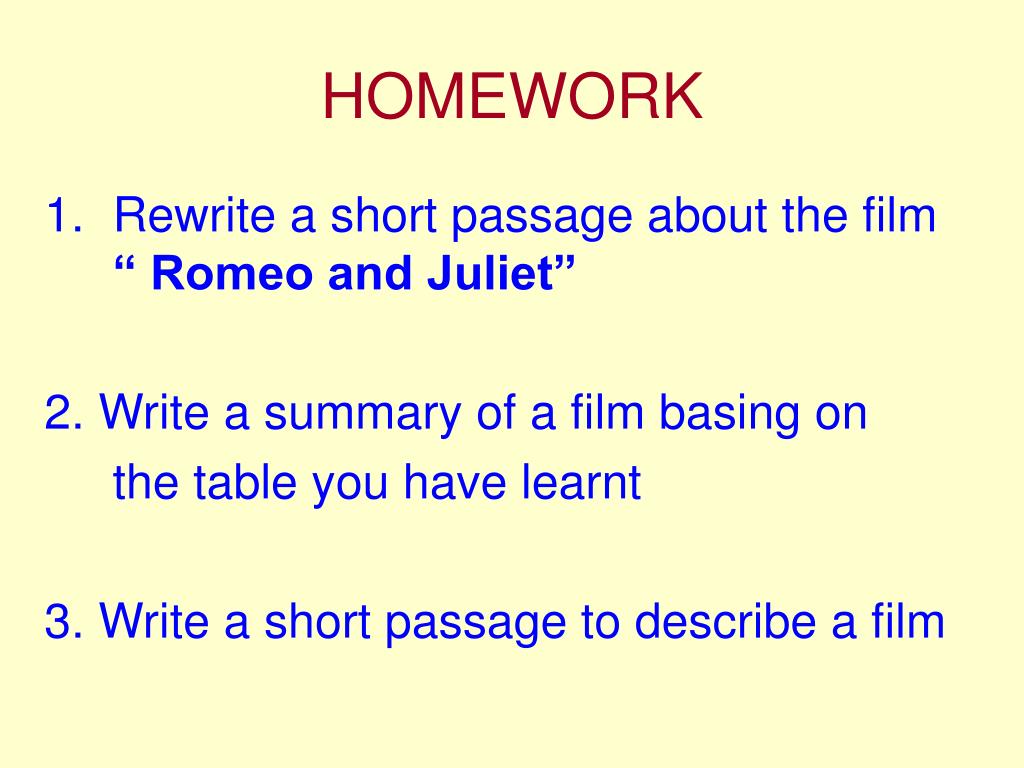 HOMEWORK

1. Rewrite a short passage about the film “ Romeo and Juliet”

2. Write a summary of a film basing on the table you have learnt

3. Write a short passage to describe a film